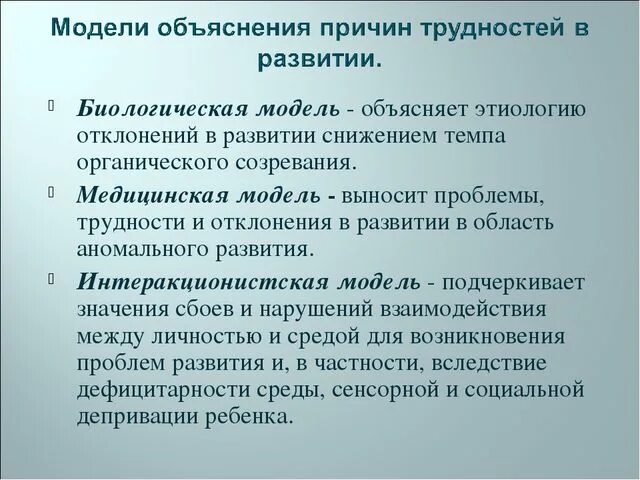 Модели объяснения причин трудностей в развитии.

Биологическая модель - объясняет этиологию отклонений в развитии снижением темпа органического созревания.

Медицинская модель - выносит проблемы, трудности и отклонения в развитии в область аномального развития.

Интеракционистская модель - подчеркивает значения сбоев и нарушений взаимодействия между личностью и средой для возникновения проблем развития и, в частности, вследствие дефицитарности среды, сенсорной и социальной депривации ребенка.